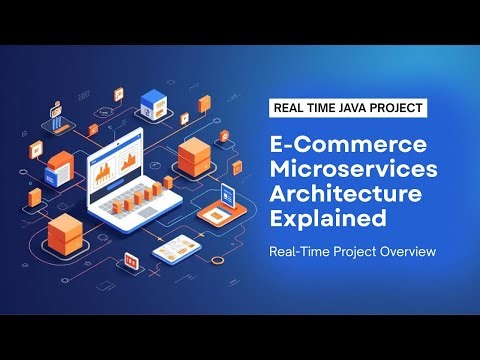 REAL TIME JAVA PROJECT

E-Commerce Microservices Architecture Explained

Real-Time Project Overview